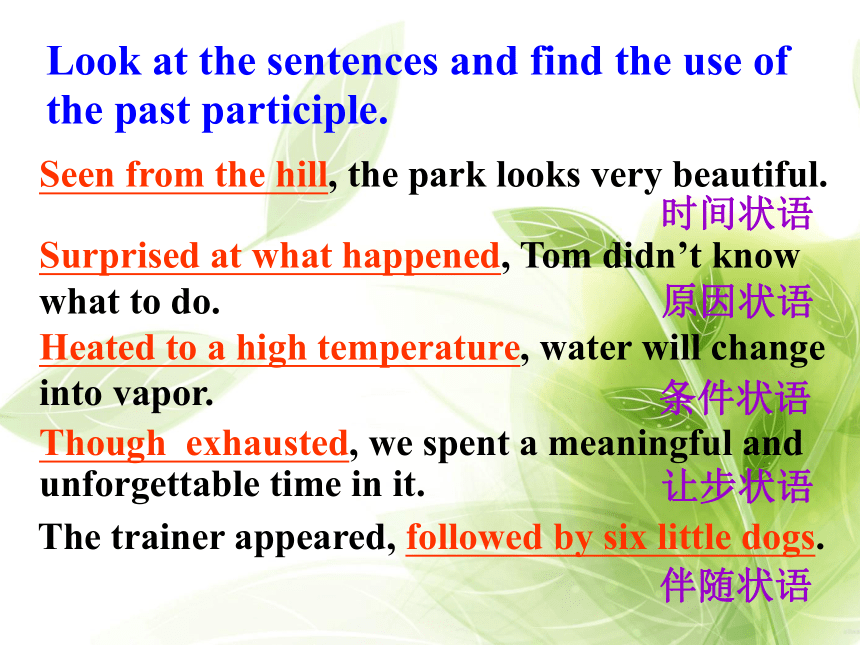 Look at the sentences and find the use of the past participle.

Seen from the hill, the park looks very beautiful.
时间状语

Surprised at what happened, Tom didn’t know what to do.
原因状语

Heated to a high temperature, water will change into vapor.
条件状语

Though exhausted, we spent a meaningful and unforgettable time in it.
让步状语

The trainer appeared, followed by six little dogs.
伴随状语